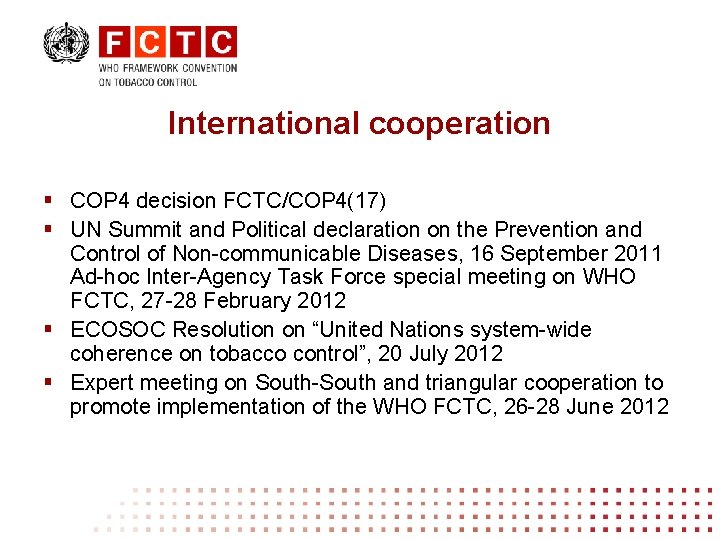 FCTC
WHO FRAMEWORK CONVENTION ON TOBACCO CONTROL

International cooperation

▪ COP4 decision FCTC/COP4(17)
▪ UN Summit and Political declaration on the Prevention and Control of Non-communicable Diseases, 16 September 2011 Ad-hoc Inter-Agency Task Force special meeting on WHO FCTC, 27-28 February 2012
▪ ECOSOC Resolution on “United Nations system-wide coherence on tobacco control”, 20 July 2012
▪ Expert meeting on South-South and triangular cooperation to promote implementation of the WHO FCTC, 26-28 June 2012